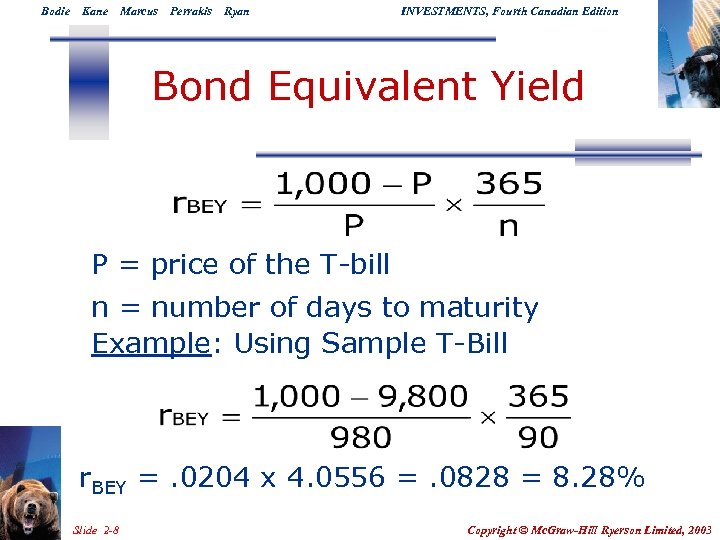 Bodie Kane Marcus Perrakis Ryan

INVESTMENTS, Fourth Canadian Edition

Bond Equivalent Yield

$r_{BEY} = \frac{1,000 - P}{P} \times \frac{365}{n}$

P = price of the T-bill

n = number of days to maturity

Example: Using Sample T-Bill

$r_{BEY} = \frac{1,000 - 9,800}{980} \times \frac{365}{90}$

$r_{BEY}$ = .0204 x 4.0556 = .0828 = 8.28%

Slide 2-8

Copyright © McGraw-Hill Ryerson Limited, 2003